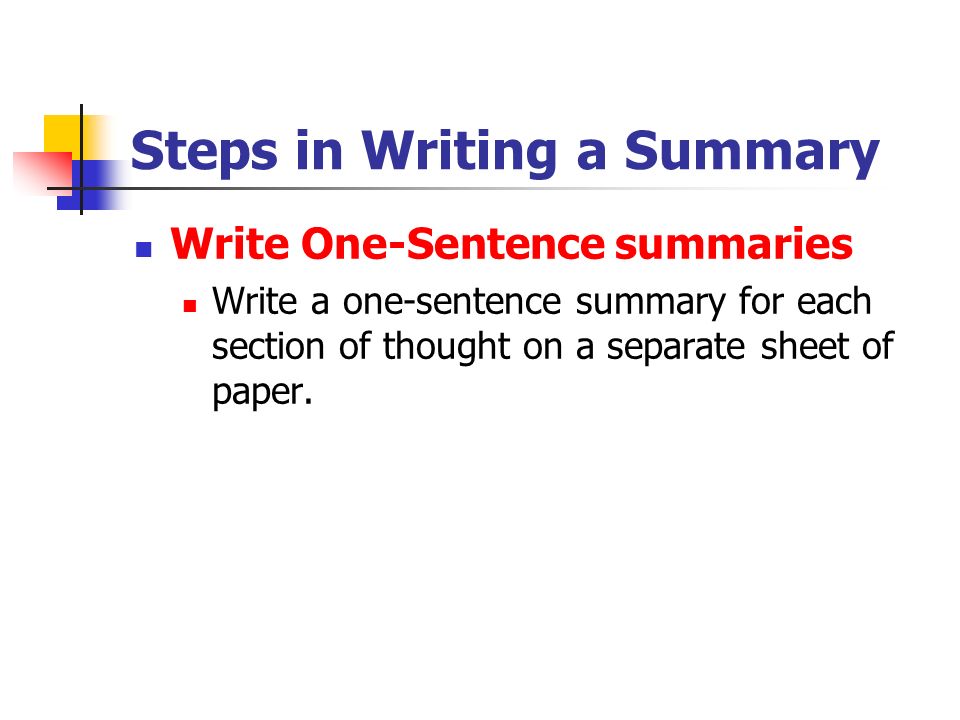 Steps in Writing a Summary

Write One-Sentence summaries

Write a one-sentence summary for each section of thought on a separate sheet of paper.